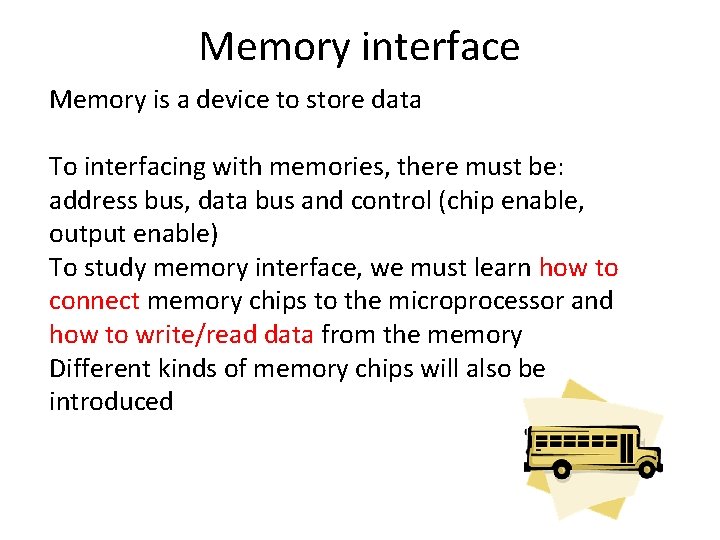 Memory interface

Memory is a device to store data

To interfacing with memories, there must be: address bus, data bus and control (chip enable, output enable)
To study memory interface, we must learn how to connect memory chips to the microprocessor and how to write/read data from the memory
Different kinds of memory chips will also be introduced